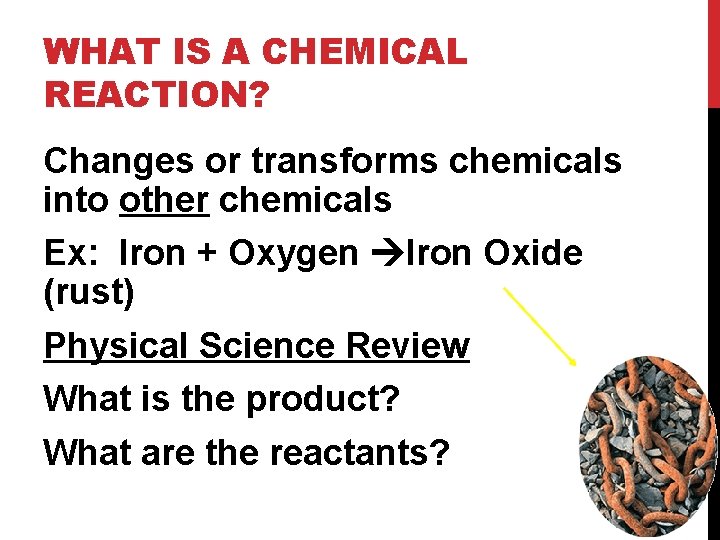 WHAT IS A CHEMICAL REACTION?

Changes or transforms chemicals into other chemicals

Ex: Iron + Oxygen →Iron Oxide (rust)

Physical Science Review

What is the product?

What are the reactants?